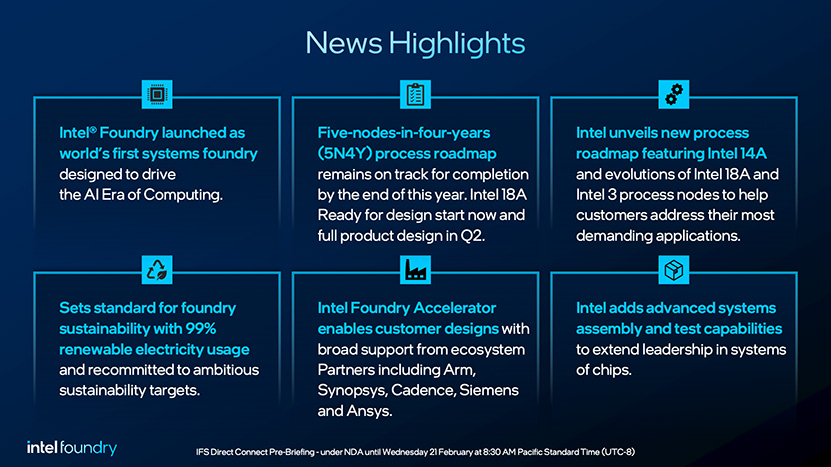 News Highlights

Intel® Foundry launched as world's first systems foundry designed to drive the AI Era of Computing.

Five-nodes-in-four-years (5N4Y) process roadmap remains on track for completion by the end of this year. Intel 18A Ready for design start now and full product design in Q2.

Intel unveils new process roadmap featuring Intel 14A and evolutions of Intel 18A and Intel 3 process nodes to help customers address their most demanding applications.

Sets standard for foundry sustainability with 99% renewable electricity usage and recommitted to ambitious sustainability targets.

Intel Foundry Accelerator enables customer designs with broad support from ecosystem Partners including Arm, Synopsys, Cadence, Siemens and Ansys.

Intel adds advanced systems assembly and test capabilities to extend leadership in systems of chips.

intel foundry

IFS Direct Connect Pre-Briefing - under NDA until Wednesday 21 February at 8:30 AM Pacific Standard Time (UTC-8)